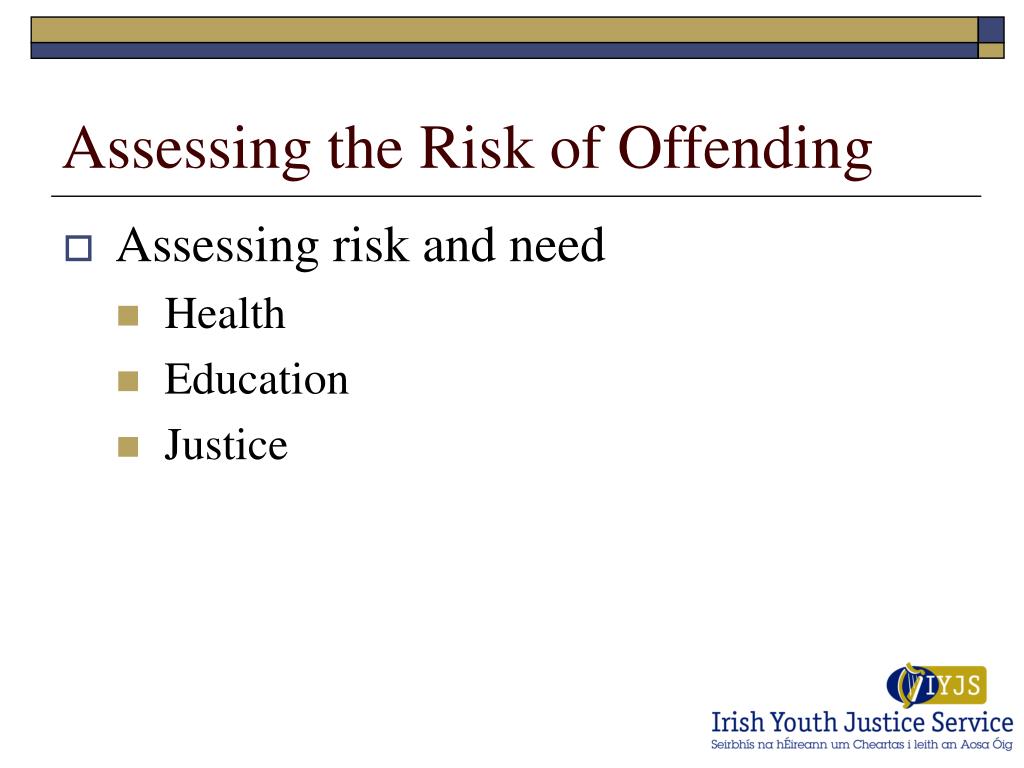 Assessing the Risk of Offending

Assessing risk and need

Health

Education

Justice

IYJS

Irish Youth Justice Service

Seirbhís na hÉireann um Cheartas i leith an Aosa Óig